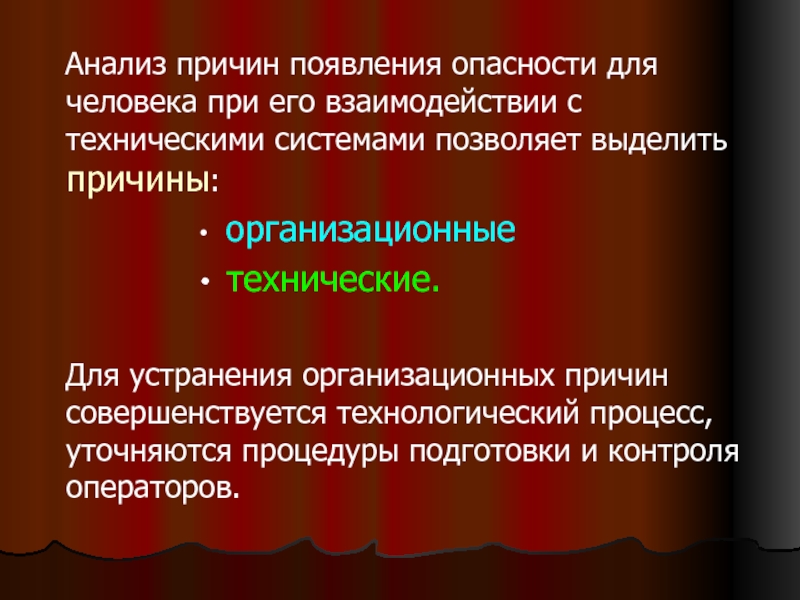 Анализ причин появления опасности для человека при его взаимодействии с техническими системами позволяет выделить причины:

• организационные
• технические.

Для устранения организационных причин совершенствуется технологический процесс, уточняются процедуры подготовки и контроля операторов.